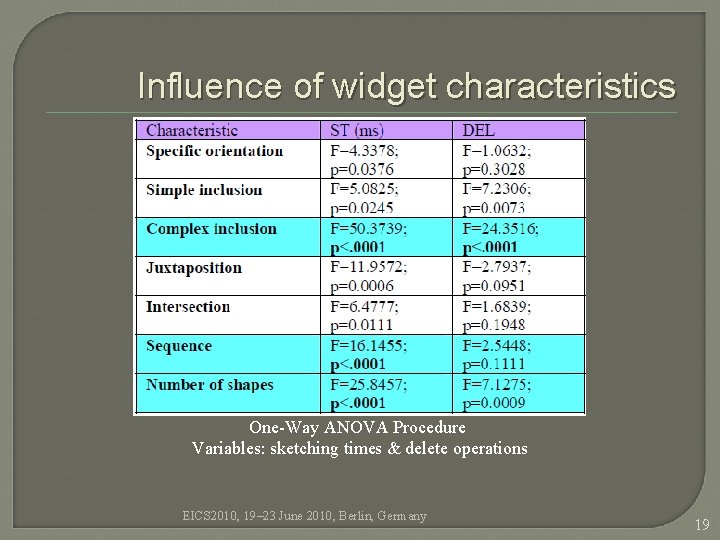 Influence of widget characteristics

| Characteristic | ST (ms) | DEL |
|---|---|---|
| Specific orientation | F=4.3378; p=0.0376 | F=1.0632; p=0.3028 |
| Simple inclusion | F=5.0825; p=0.0245 | F=7.2306; p=0.0073 |
| Complex inclusion | F=50.3739; p<.0001 | F=24.3516; p<.0001 |
| Juxtaposition | F=11.9572; p=0.0006 | F=2.7937; p=0.0951 |
| Intersection | F=6.4777; p=0.0111 | F=1.6839; p=0.1948 |
| Sequence | F=16.1455; p<.0001 | F=2.5448; p=0.1111 |
| Number of shapes | F=25.8457; p<.0001 | F=7.1275; p=0.0009 |

One-Way ANOVA Procedure
Variables: sketching times & delete operations

EICS2010, 19–23 June 2010, Berlin, Germany

19